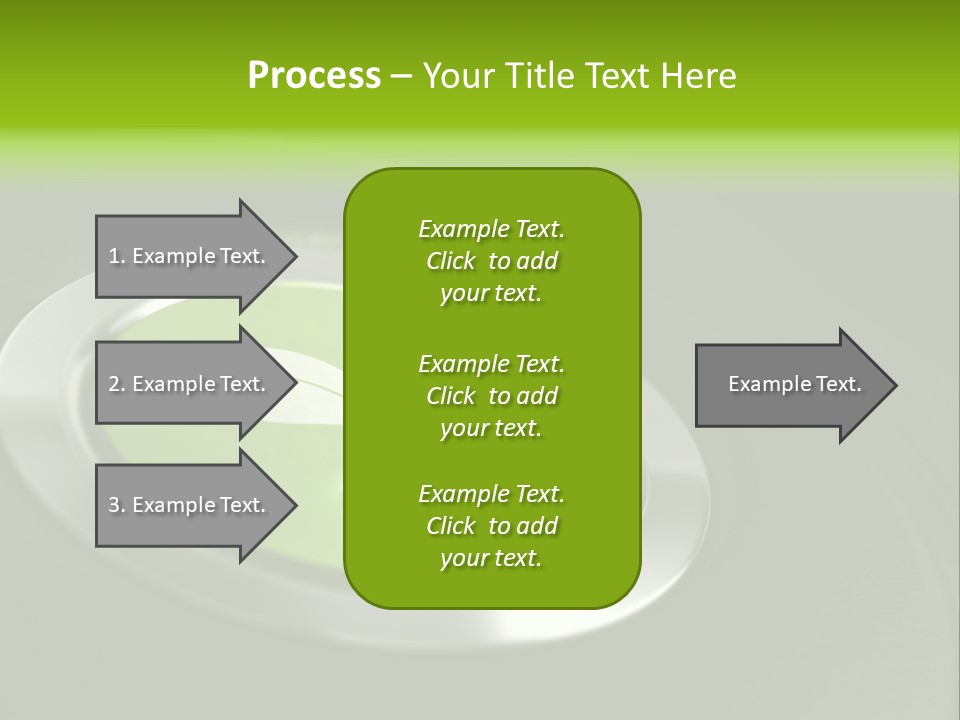 Process – Your Title Text Here

1. Example Text.

2. Example Text.

3. Example Text.

Example Text. Click to add your text.

Example Text. Click to add your text.

Example Text. Click to add your text.

Example Text.